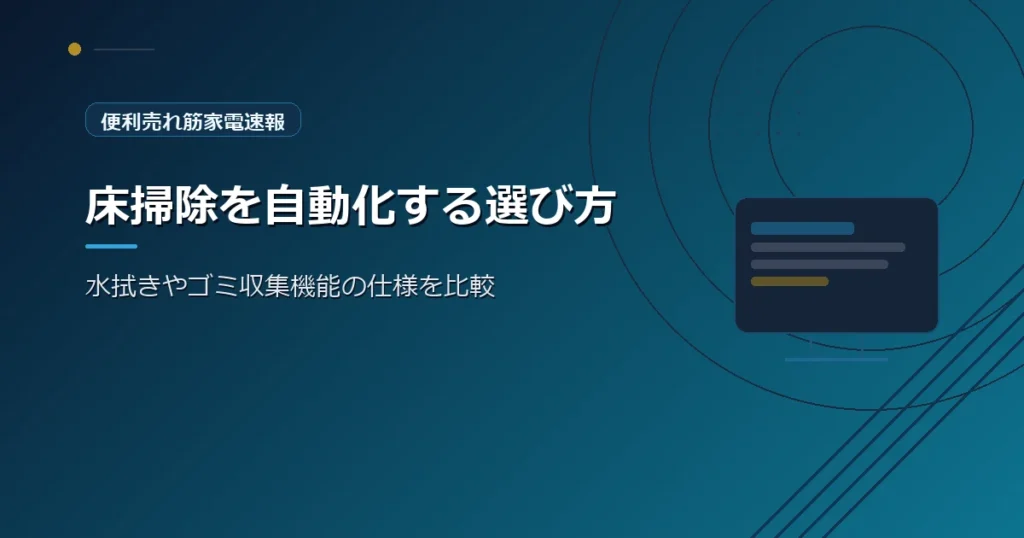 便利売れ筋家電速報

床掃除を自動化する選び方

水拭きやゴミ収集機能の仕様を比較